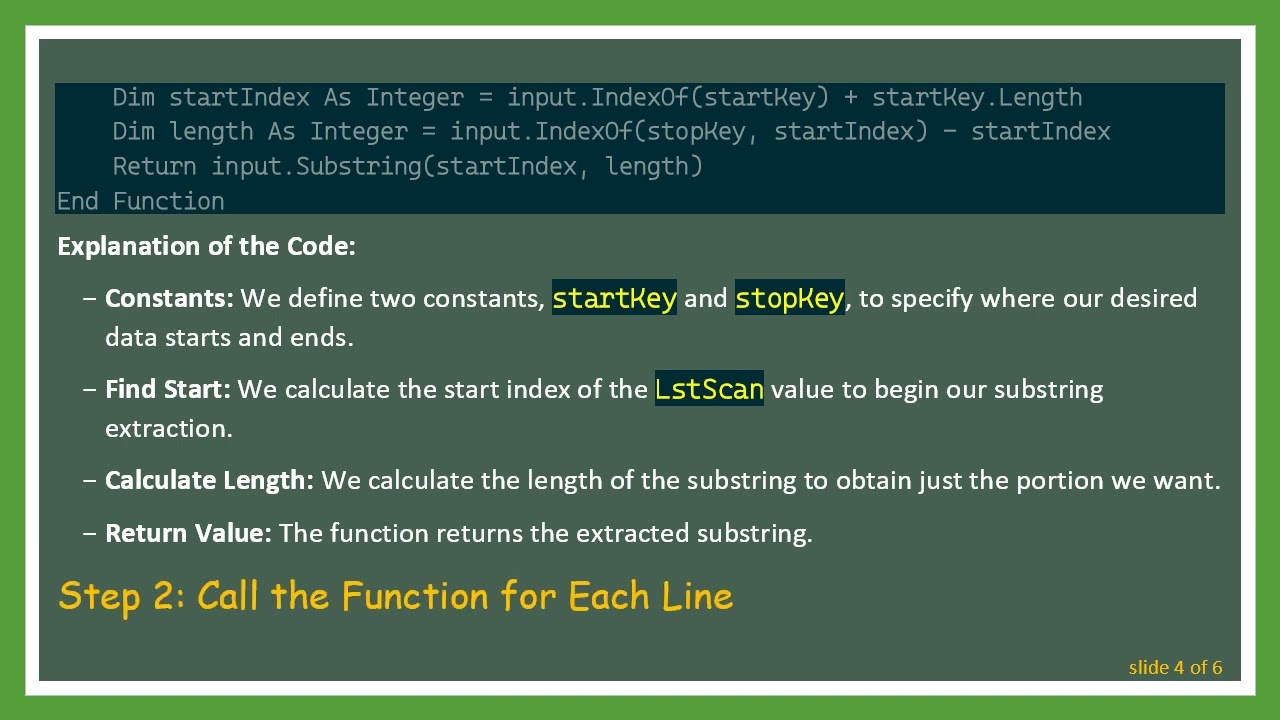 Dim startIndex As Integer = input.IndexOf(startKey) + startKey.Length
    Dim length As Integer = input.IndexOf(stopKey, startIndex) - startIndex
    Return input.Substring(startIndex, length)
End Function

Explanation of the Code:

– Constants: We define two constants, startKey and stopKey, to specify where our desired data starts and ends.

– Find Start: We calculate the start index of the LstScan value to begin our substring extraction.

– Calculate Length: We calculate the length of the substring to obtain just the portion we want.

– Return Value: The function returns the extracted substring.

Step 2: Call the Function for Each Line

slide 4 of 6